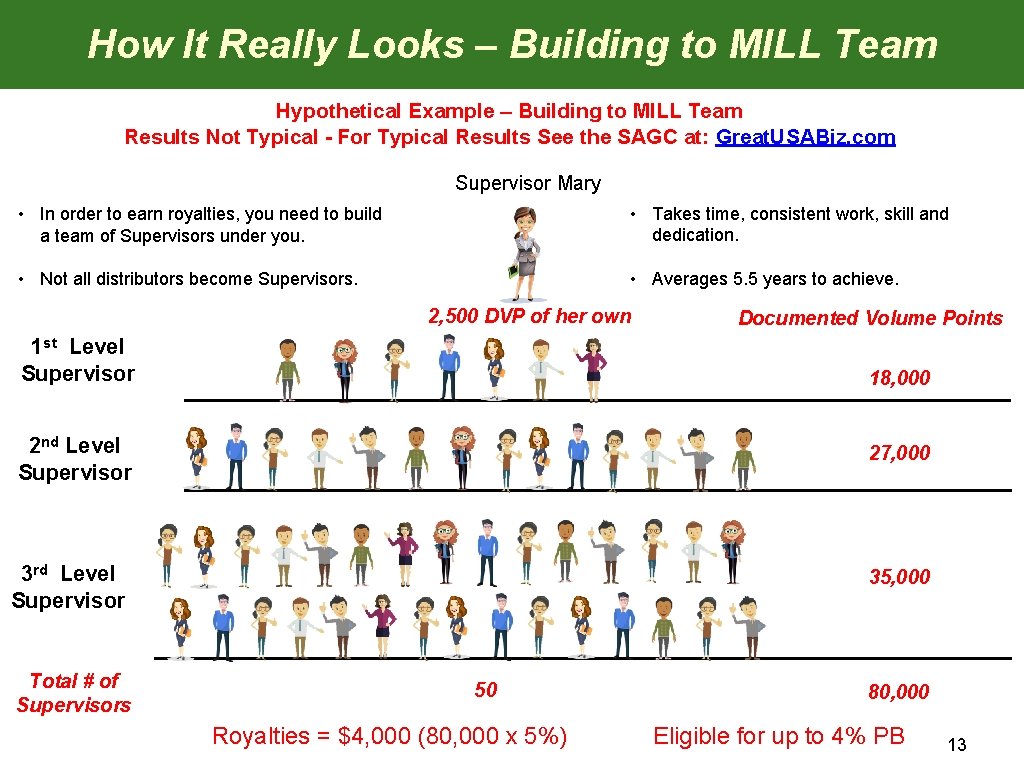 How It Really Looks – Building to MILL Team

Hypothetical Example – Building to MILL Team
Results Not Typical - For Typical Results See the SAGC at: Great.USABiz.com

Supervisor Mary

• In order to earn royalties, you need to build a team of Supervisors under you.

• Not all distributors become Supervisors.

• Takes time, consistent work, skill and dedication.

• Averages 5.5 years to achieve.

2,500 DVP of her own

Documented Volume Points

1st Level Supervisor

18,000

2nd Level Supervisor

27,000

3rd Level Supervisor

35,000

Total # of Supervisors

50

80,000

Royalties = $4,000 (80,000 x 5%)

Eligible for up to 4% PB

13